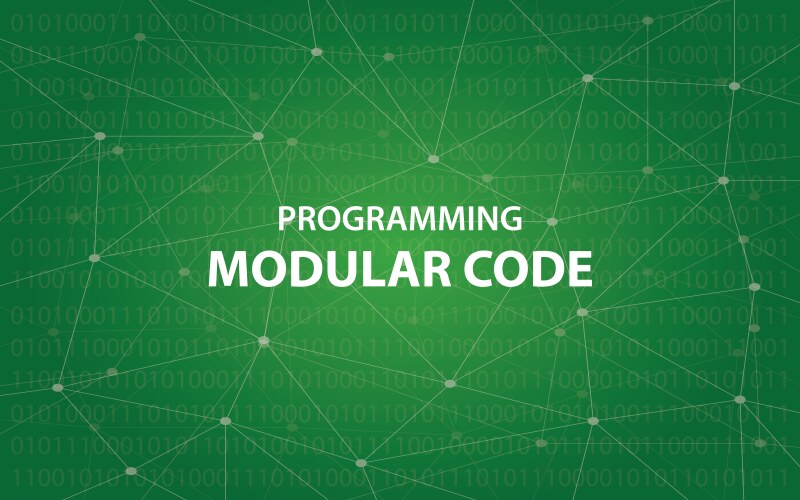 PROGRAMMING
MODULAR CODE